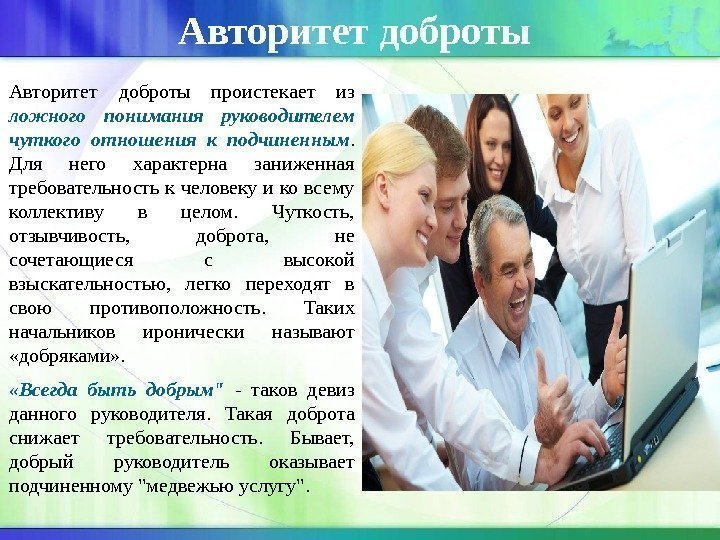 Авторитет доброты

Авторитет доброты проистекает из ложного понимания руководителем чуткого отношения к подчиненным. Для него характерна заниженная требовательность к человеку и ко всему коллективу в целом. Чуткость, отзывчивость, доброта, не сочетающиеся с высокой взыскательностью, легко переходят в свою противоположность. Таких начальников иронически называют «добряками».

«Всегда быть добрым" - таков девиз данного руководителя. Такая доброта снижает требовательность. Бывает, добрый руководитель оказывает подчиненному "медвежью услугу".